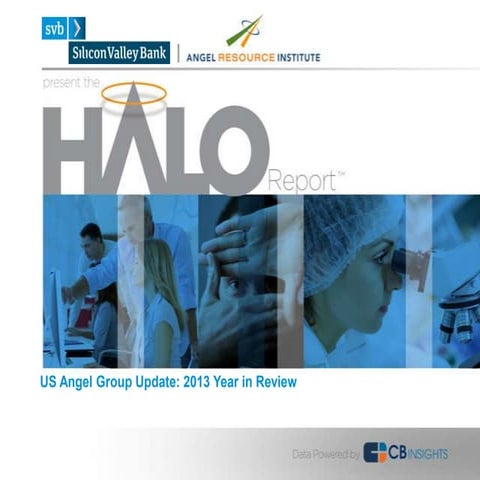 svb
Silicon Valley Bank | ANGEL RESOURCE INSTITUTE

present the

HALO Report™

US Angel Group Update: 2013 Year in Review

Data Powered by CB INSIGHTS